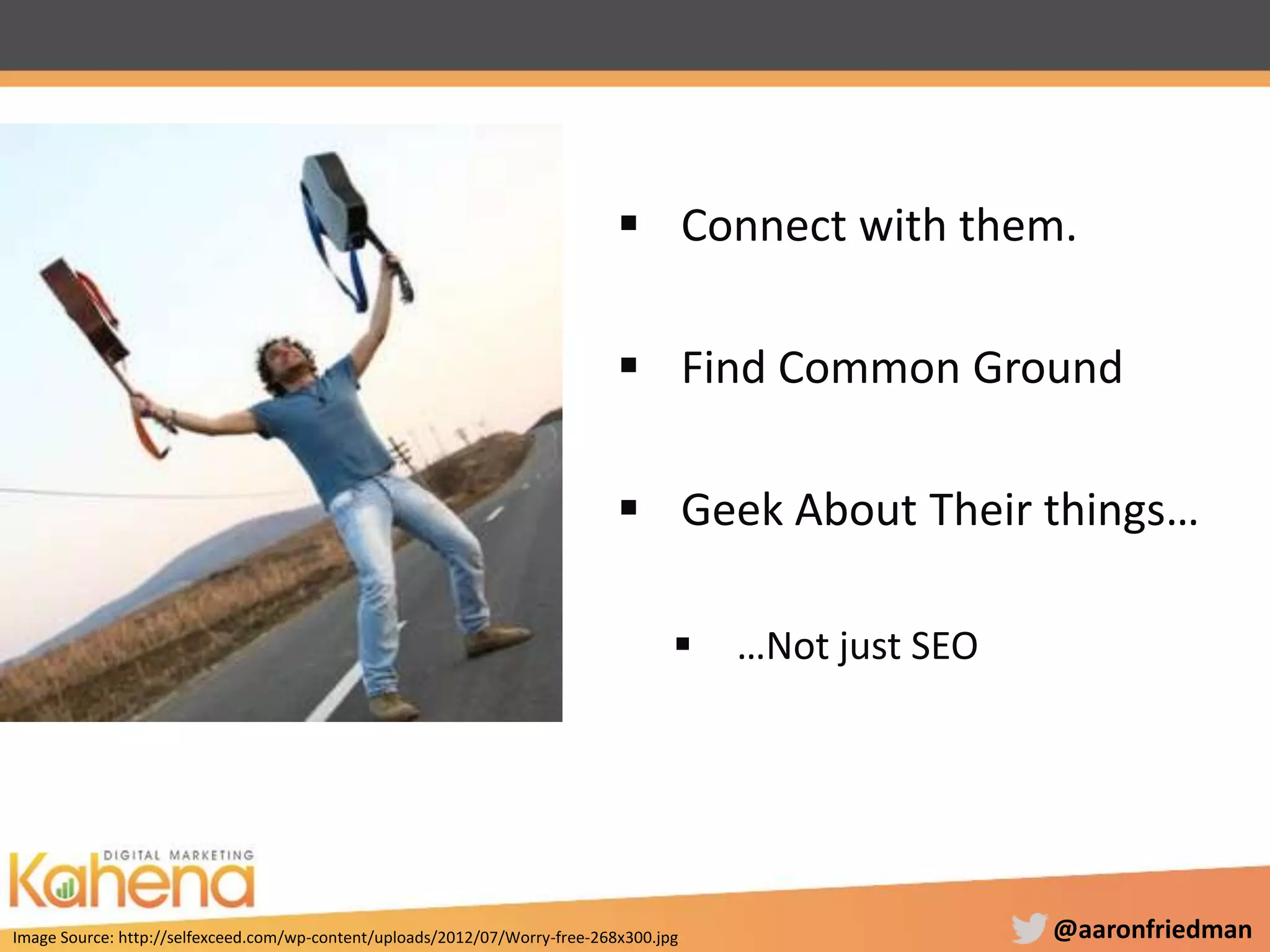 ▪ Connect with them.

▪ Find Common Ground

▪ Geek About Their things…

▪ …Not just SEO

DIGITAL MARKETING
Kahena

Image Source: http://selfexceed.com/wp-content/uploads/2012/07/Worry-free-268x300.jpg

@aaronfriedman